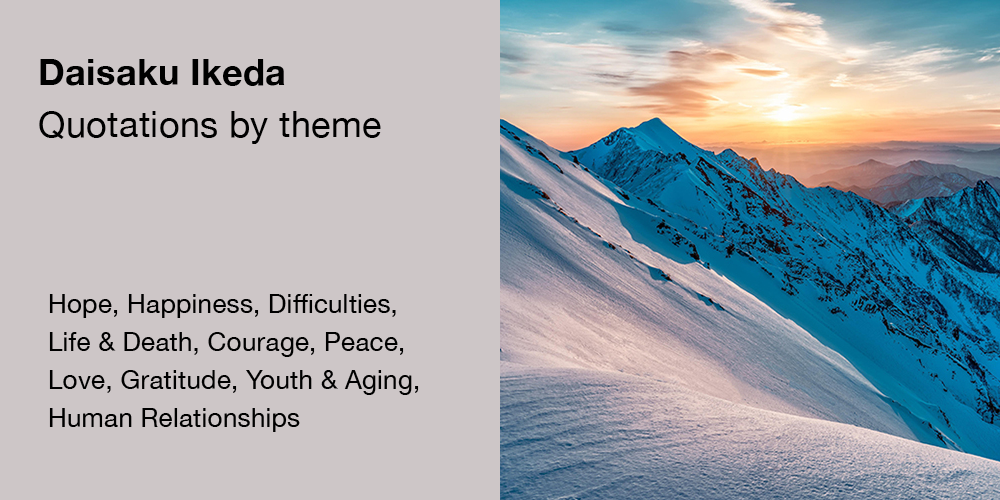 Daisaku Ikeda
Quotations by theme

Hope, Happiness, Difficulties, Life & Death, Courage, Peace, Love, Gratitude, Youth & Aging, Human Relationships